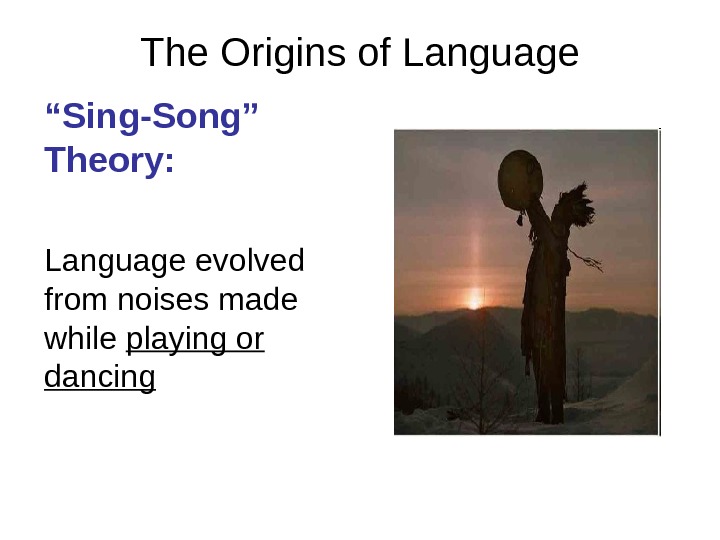 The Origins of Language

“Sing-Song” Theory:

Language evolved from noises made while playing or dancing